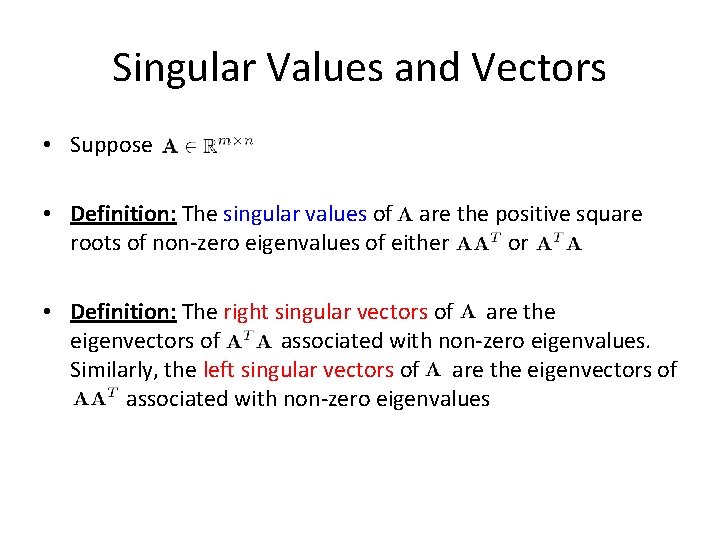 Singular Values and Vectors

• Suppose $\mathbf{A} \in \mathbb{R}^{m \times n}$

• Definition: The singular values of $\mathbf{A}$ are the positive square roots of non-zero eigenvalues of either $\mathbf{A}\mathbf{A}^T$ or $\mathbf{A}^T\mathbf{A}$

• Definition: The right singular vectors of $\mathbf{A}$ are the eigenvectors of $\mathbf{A}^T\mathbf{A}$ associated with non-zero eigenvalues. Similarly, the left singular vectors of $\mathbf{A}$ are the eigenvectors of $\mathbf{A}\mathbf{A}^T$ associated with non-zero eigenvalues